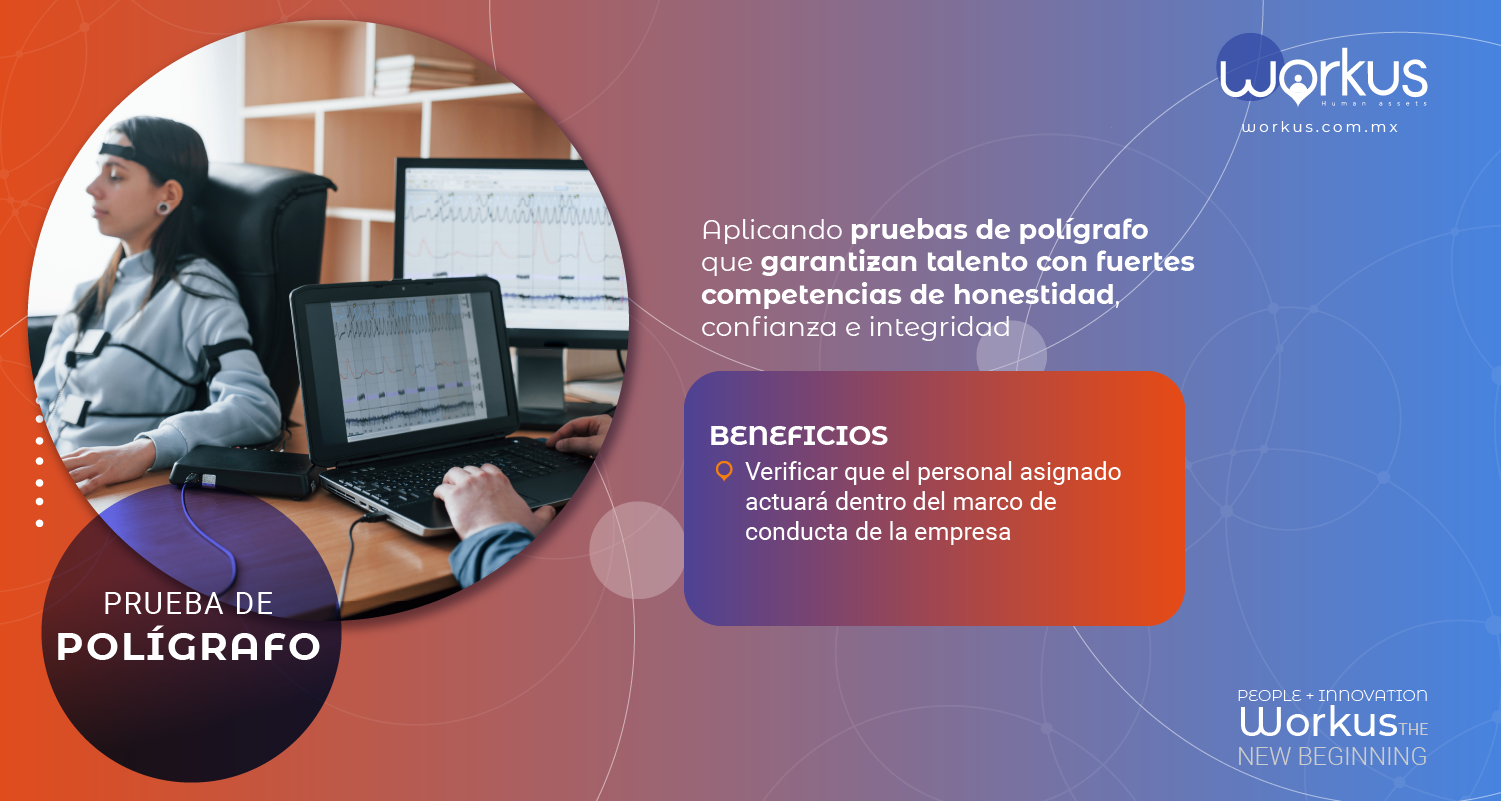 workus
Human assets
workus.com.mx

Aplicando pruebas de polígrafo que garantizan talento con fuertes competencias de honestidad, confianza e integridad

BENEFICIOS
Verificar que el personal asignado actuará dentro del marco de conducta de la empresa

PRUEBA DE
POLÍGRAFO

PEOPLE + INNOVATION
Workus THE
NEW BEGINNING